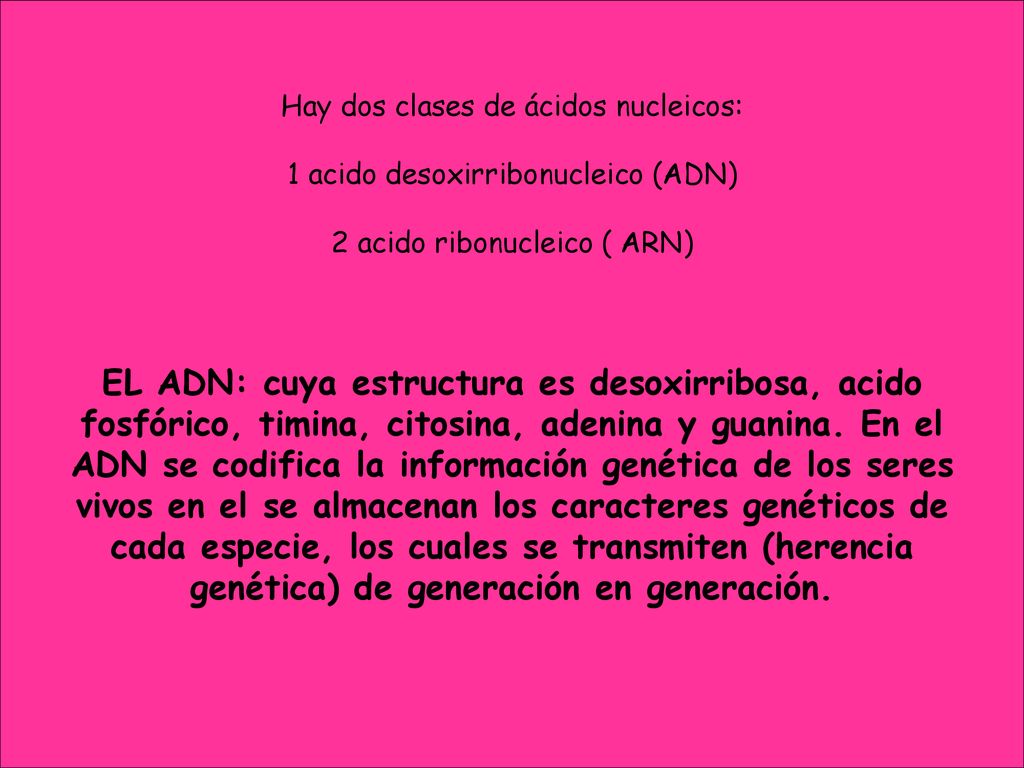 Hay dos clases de ácidos nucleicos:

1 acido desoxirribonucleico (ADN)

2 acido ribonucleico ( ARN)

EL ADN: cuya estructura es desoxirribosa, acido fosfórico, timina, citosina, adenina y guanina. En el ADN se codifica la información genética de los seres vivos en el se almacenan los caracteres genéticos de cada especie, los cuales se transmiten (herencia genética) de generación en generación.